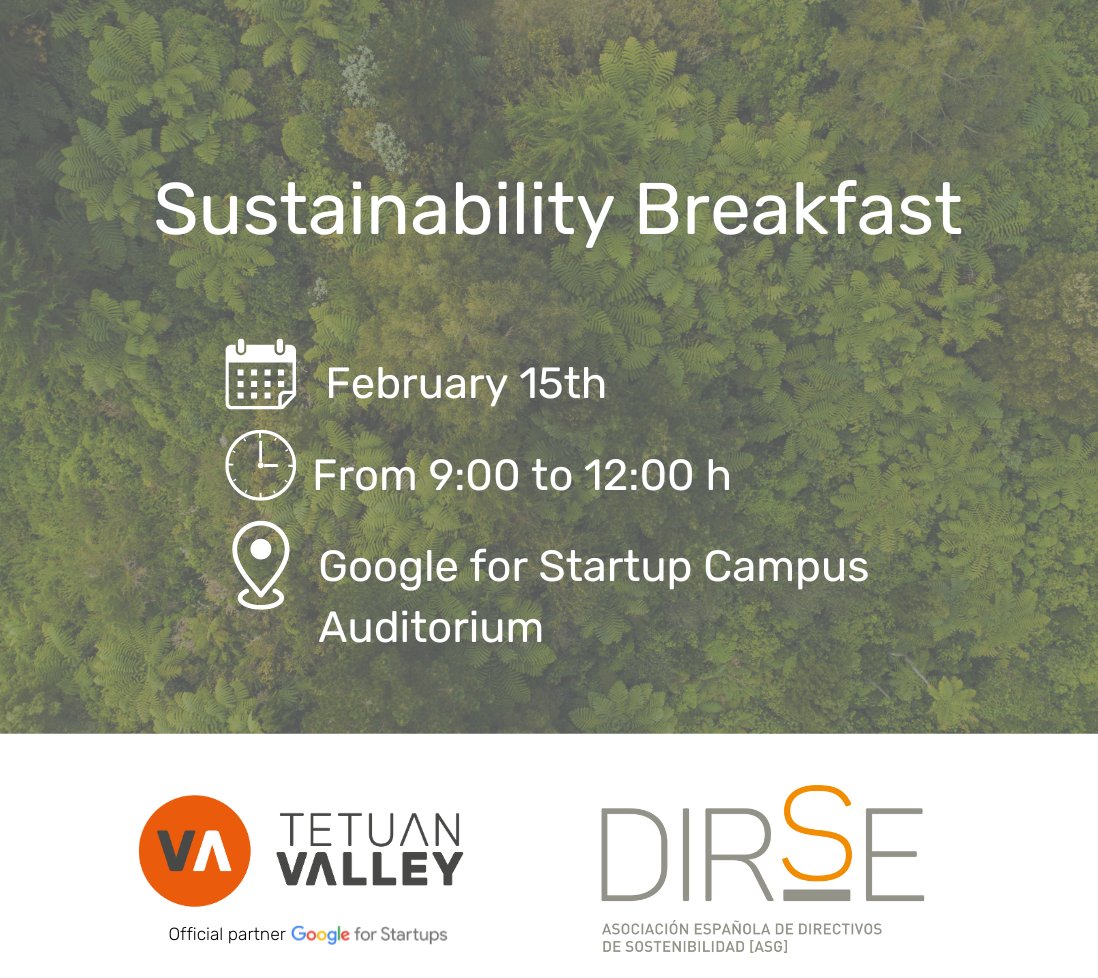 Sustainability Breakfast

February 15th

From 9:00 to 12:00 h

Google for Startup Campus Auditorium

VA TETUAN VALLEY

Official partner Google for Startups

DIRSE

ASOCIACIÓN ESPAÑOLA DE DIRECTIVOS DE SOSTENIBILIDAD [ASG]